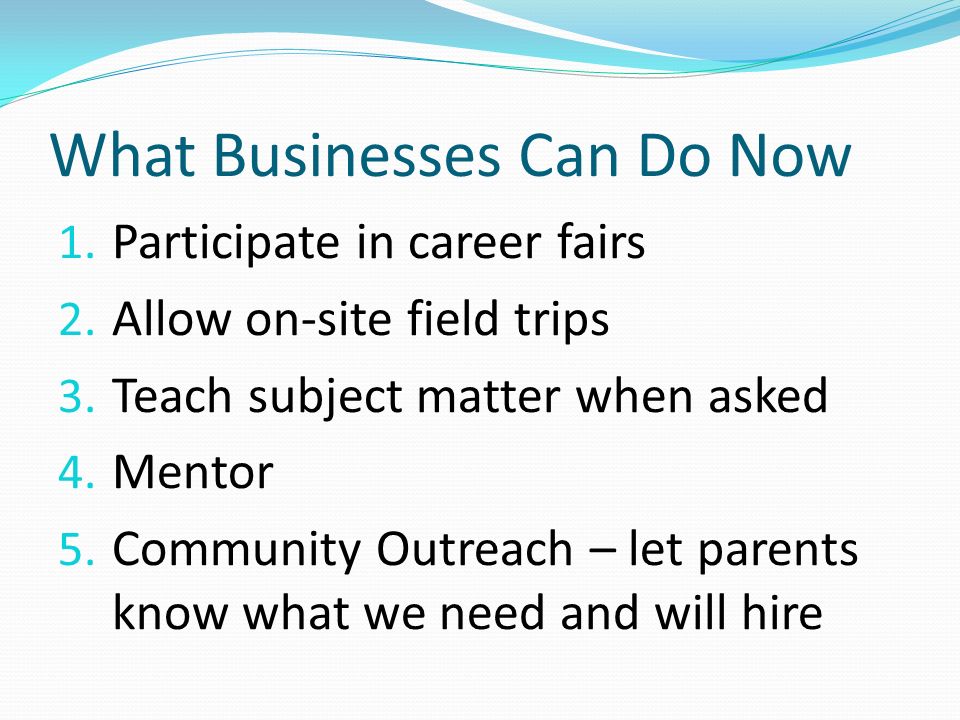 What Businesses Can Do Now

1. Participate in career fairs
2. Allow on-site field trips
3. Teach subject matter when asked
4. Mentor
5. Community Outreach – let parents know what we need and will hire